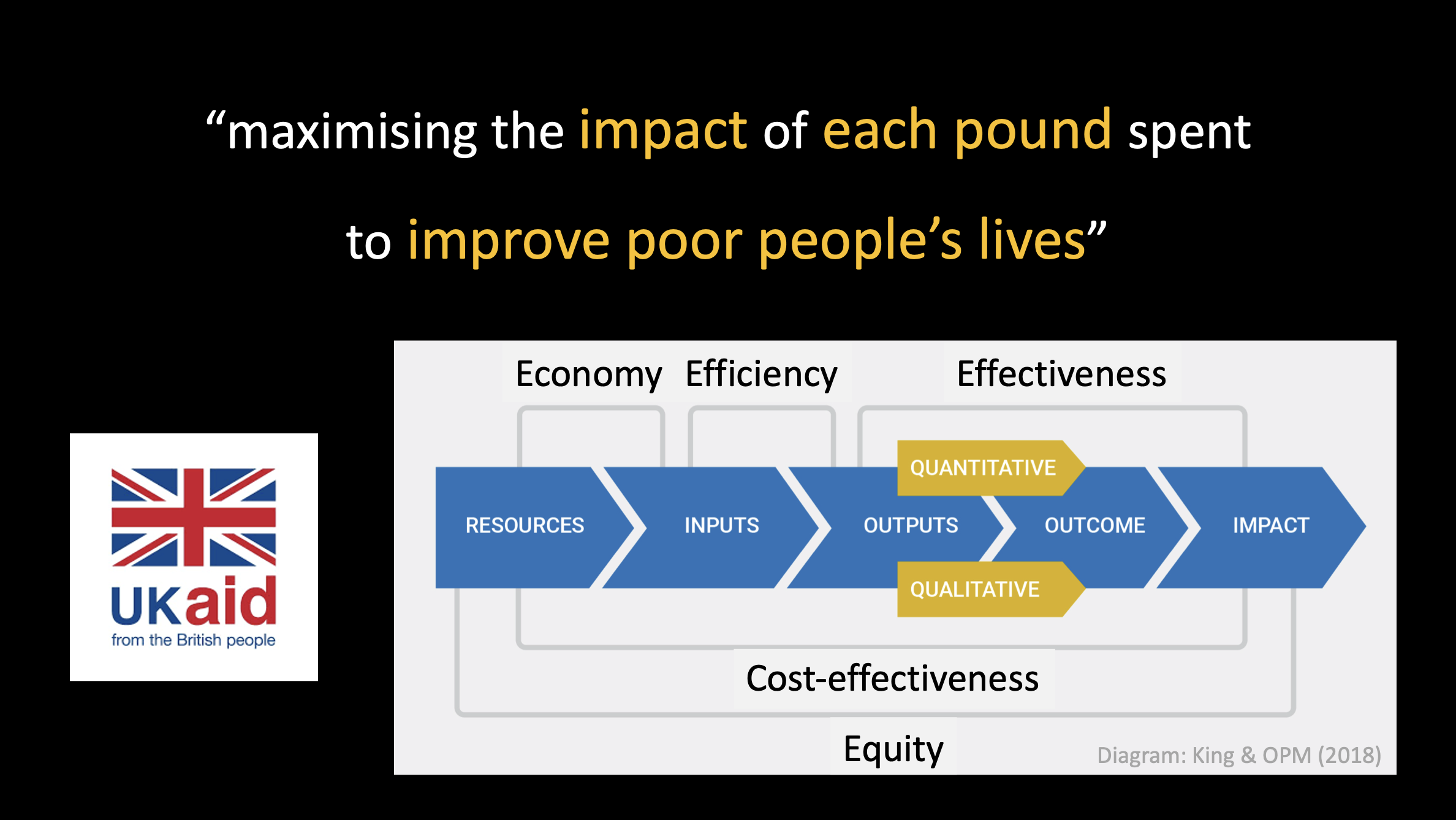 “maximising the impact of each pound spent

to improve poor people’s lives”

UKaid
from the British people

Economy Efficiency Effectiveness

QUANTITATIVE

RESOURCES INPUTS OUTPUTS OUTCOME IMPACT

QUALITATIVE

Cost-effectiveness

Equity

Diagram: King & OPM (2018)